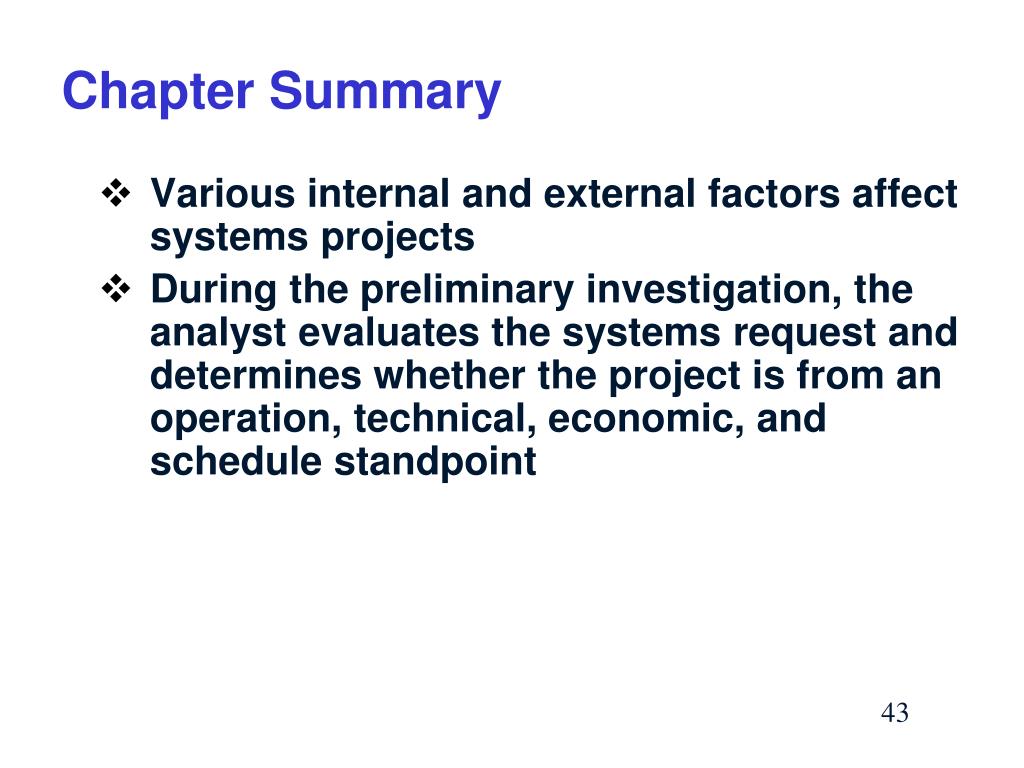 Chapter Summary

❖ Various internal and external factors affect systems projects

❖ During the preliminary investigation, the analyst evaluates the systems request and determines whether the project is from an operation, technical, economic, and schedule standpoint

43